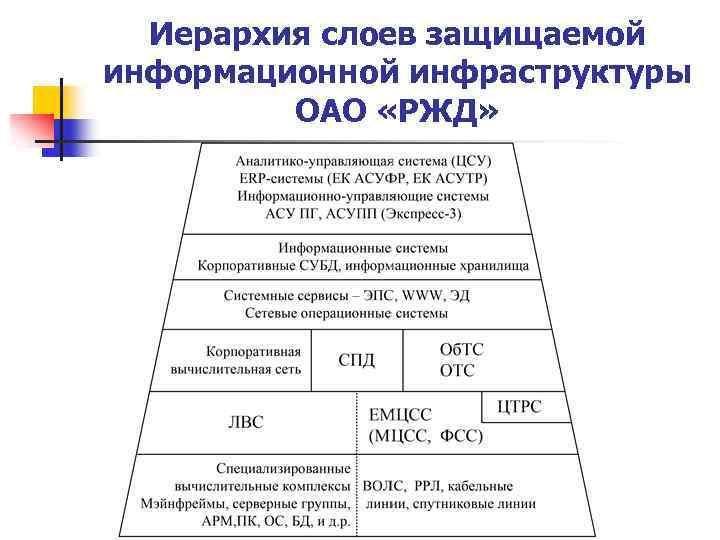 Иерархия слоев защищаемой информационной инфраструктуры ОАО «РЖД»

Аналитико-управляющая система (ЦСУ)
ERP-системы (ЕК АСУФР, ЕК АСУТР)
Информационно-управляющие системы
АСУ ПГ, АСУПП (Экспресс-3)

Информационные системы
Корпоративные СУБД, информационные хранилища

Системные сервисы – ЭПС, WWW, ЭД
Сетевые операционные системы

Корпоративная вычислительная сеть

СПД

ОбТС
ОТС

ЛВС

ЕМЦСС
(МЦСС, ФСС)

ЦТРС

Специализированные вычислительные комплексы
Мэйнфреймы, серверные группы,
АРМ,ПК, ОС, БД, и д.р.

ВОЛС, РРЛ, кабельные линии, спутниковые линии